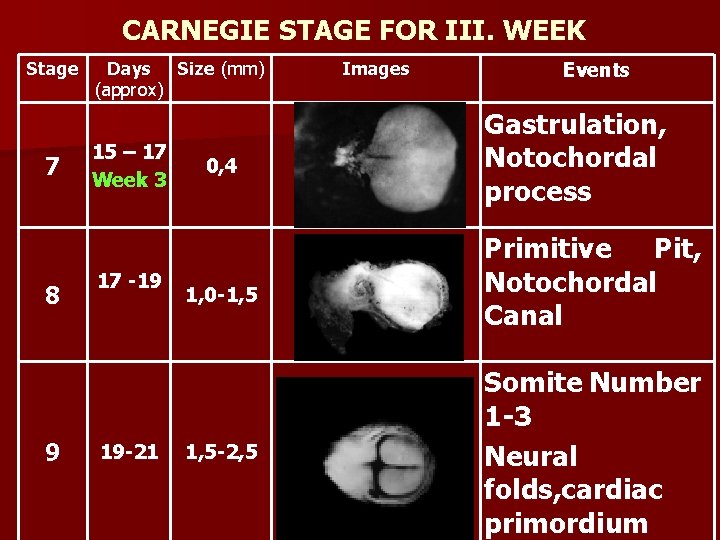 CARNEGIE STAGE FOR III. WEEK

| Stage | Days (approx) | Size (mm) | Images | Events |
|---|---|---|---|---|
| 7 | 15 – 17 Week 3 | 0,4 | | Gastrulation, Notochordal process |
| 8 | 17 -19 | 1,0-1,5 | | Primitive Pit, Notochordal Canal |
| 9 | 19-21 | 1,5-2,5 | | Somite Number 1-3 Neural folds,cardiac primordium |